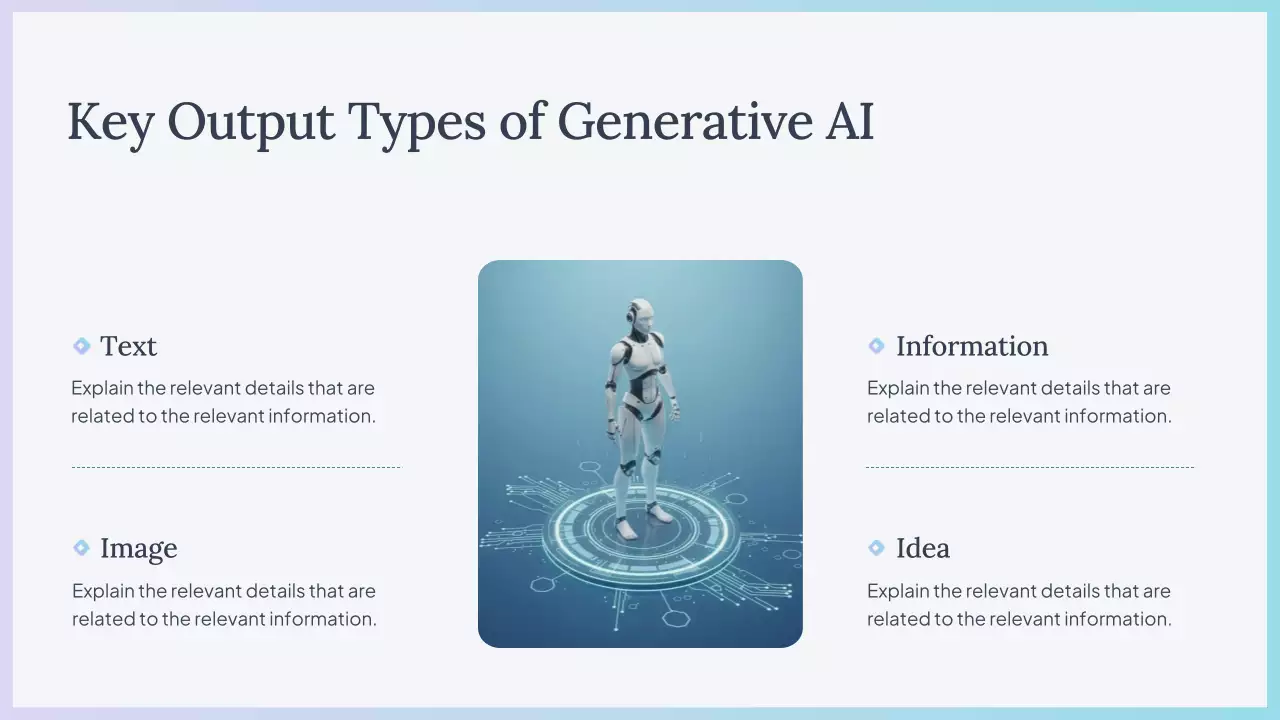 Key Output Types of Generative AI

Text
Explain the relevant details that are related to the relevant information.

Image
Explain the relevant details that are related to the relevant information.

Information
Explain the relevant details that are related to the relevant information.

Idea
Explain the relevant details that are related to the relevant information.